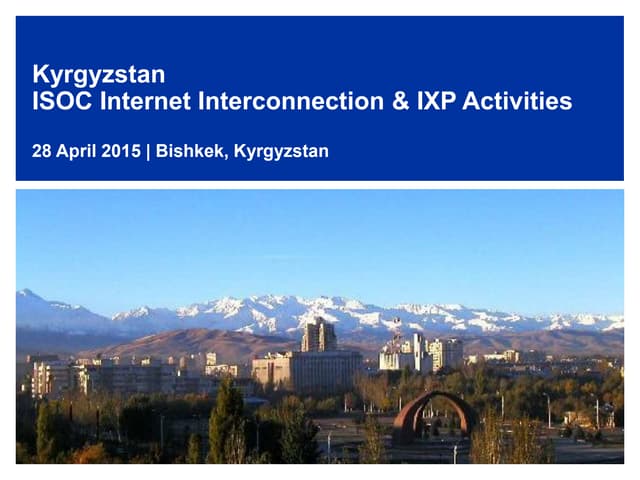 Kyrgyzstan
ISOC Internet Interconnection & IXP Activities

28 April 2015 | Bishkek, Kyrgyzstan